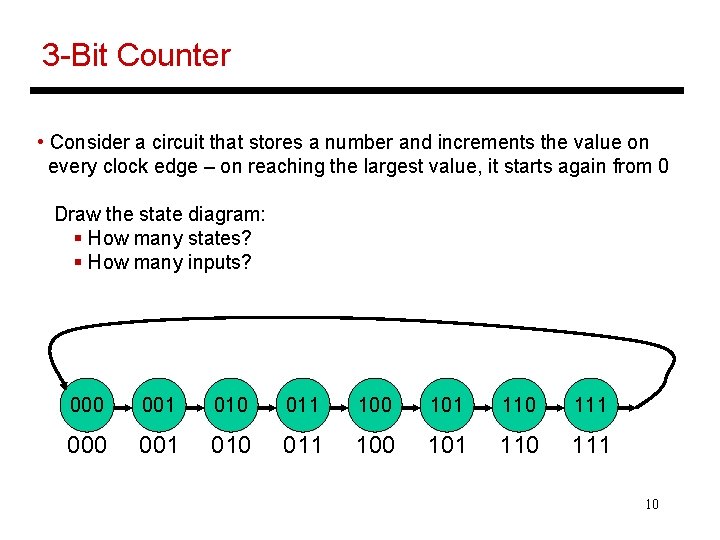 3-Bit Counter

• Consider a circuit that stores a number and increments the value on every clock edge – on reaching the largest value, it starts again from 0

Draw the state diagram:
▪ How many states?
▪ How many inputs?

000 001 010 011 100 101 110 111

000 001 010 011 100 101 110 111

10